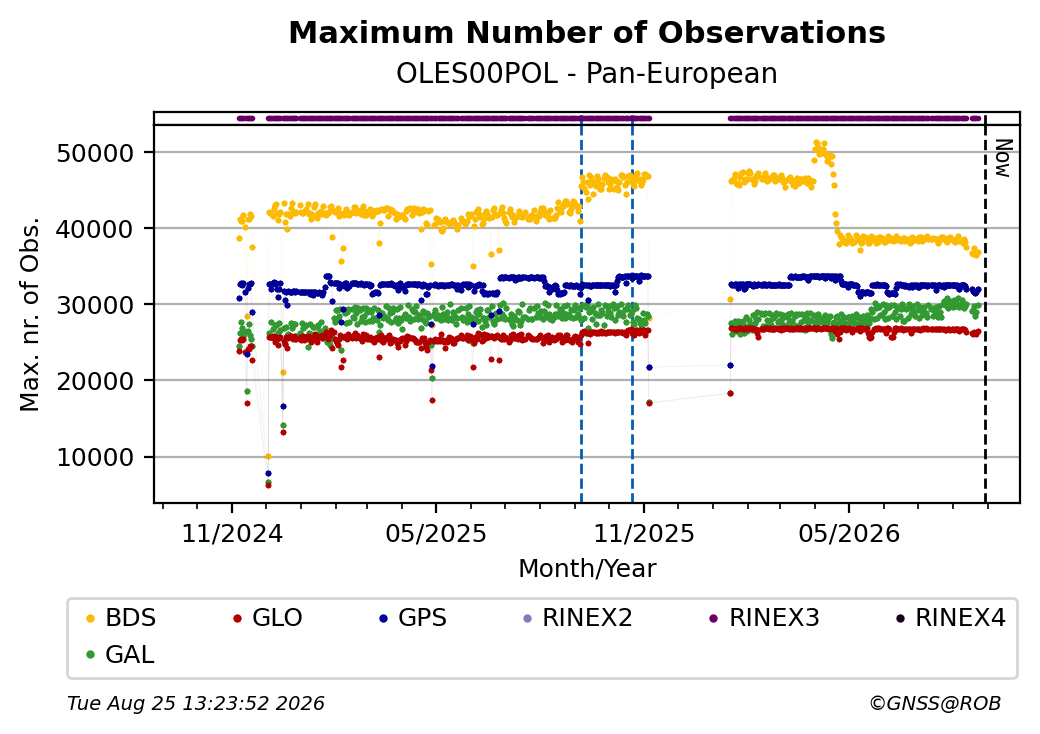 Maximum Number of Observations
OLES00POL - Pan-European

Max. nr. of Obs.

50000
40000
30000
20000
10000

Now

11/2024
05/2025
11/2025
05/2026

Month/Year

BDS
GLO
GPS
RINEX2
RINEX3
RINEX4
GAL

Tue Aug 25 13:23:52 2026
©GNSS@ROB